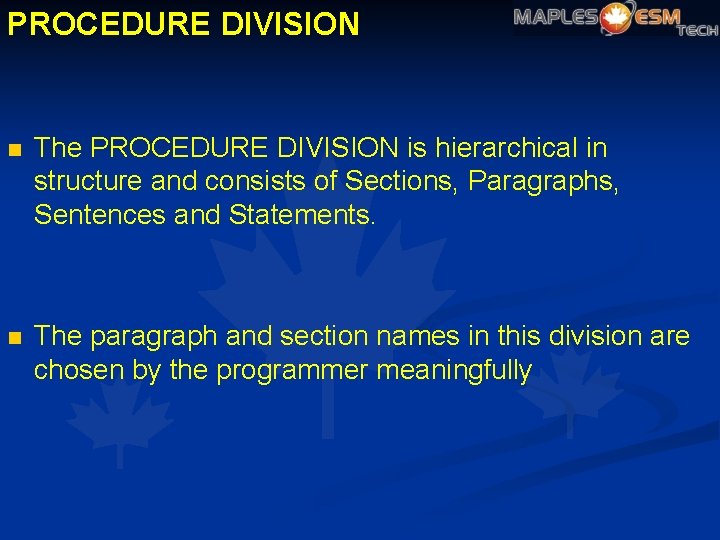 PROCEDURE DIVISION

MAPLES ESM TECH

The PROCEDURE DIVISION is hierarchical in structure and consists of Sections, Paragraphs, Sentences and Statements.

The paragraph and section names in this division are chosen by the programmer meaningfully